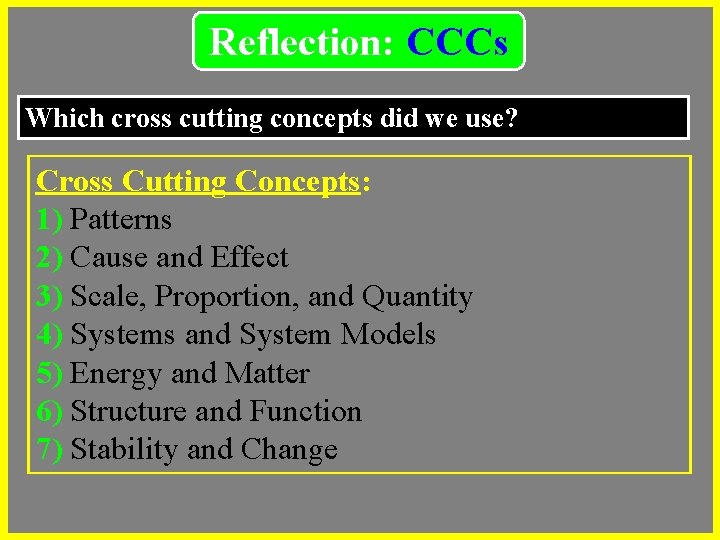 Reflection: CCCs

Which cross cutting concepts did we use?

Cross Cutting Concepts:
1) Patterns
2) Cause and Effect
3) Scale, Proportion, and Quantity
4) Systems and System Models
5) Energy and Matter
6) Structure and Function
7) Stability and Change